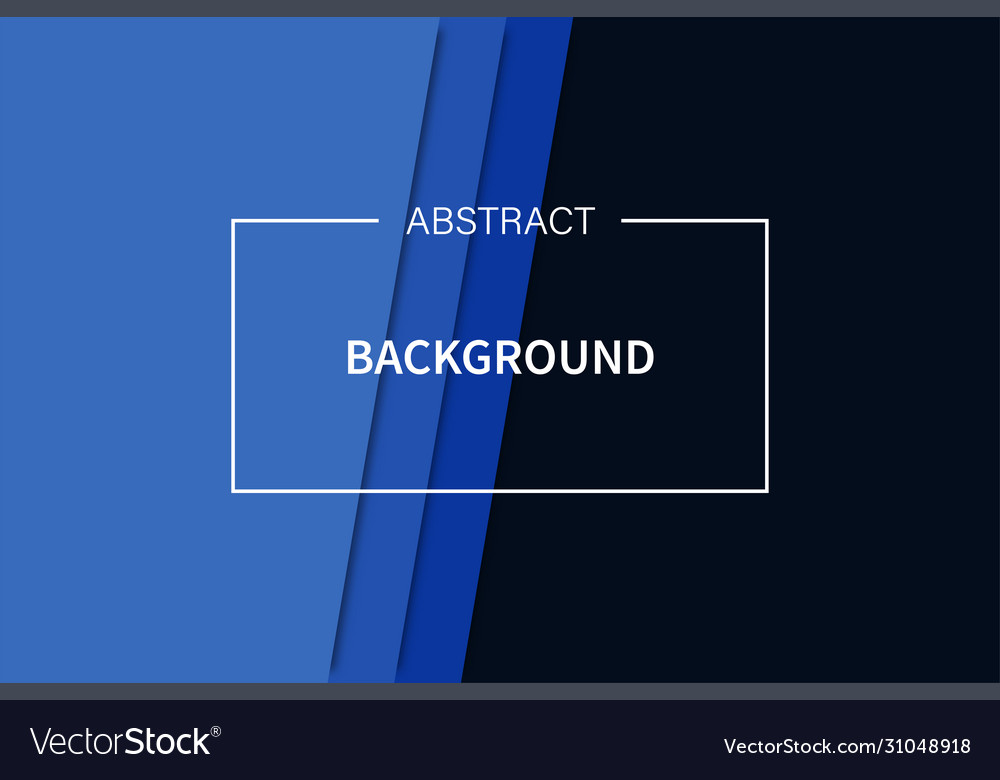 ABSTRACT

BACKGROUND

VectorStock®

VectorStock.com/31048918